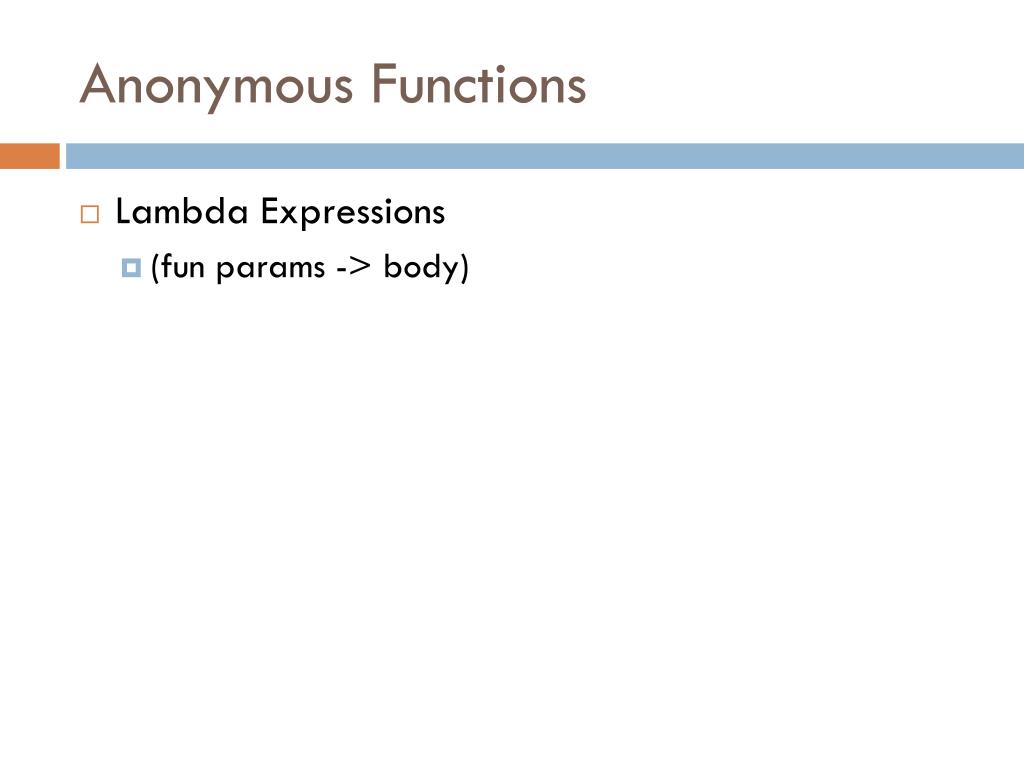 Anonymous Functions

Lambda Expressions

(fun params -> body)